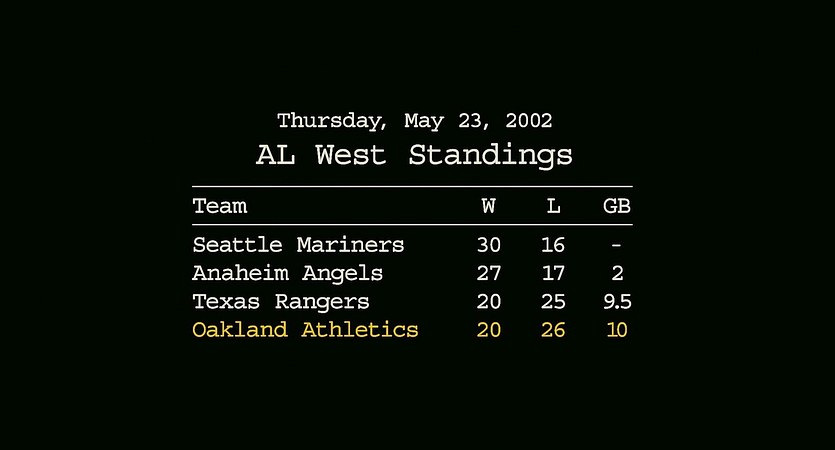 Thursday, May 23, 2002
AL West Standings

| Team | W | L | GB |
|---|---|---|---|
| Seattle Mariners | 30 | 16 | - |
| Anaheim Angels | 27 | 17 | 2 |
| Texas Rangers | 20 | 25 | 9.5 |
| Oakland Athletics | 20 | 26 | 10 |